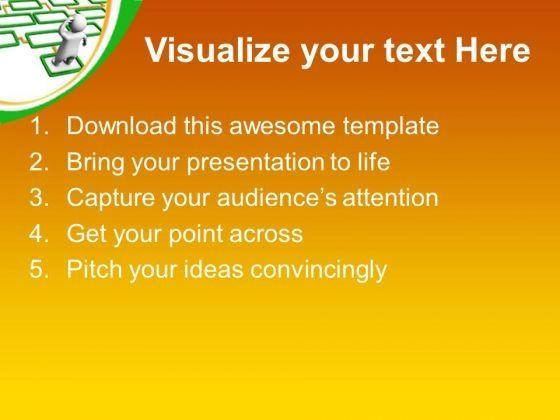 Visualize your text Here

1. Download this awesome template
2. Bring your presentation to life
3. Capture your audience's attention
4. Get your point across
5. Pitch your ideas convincingly